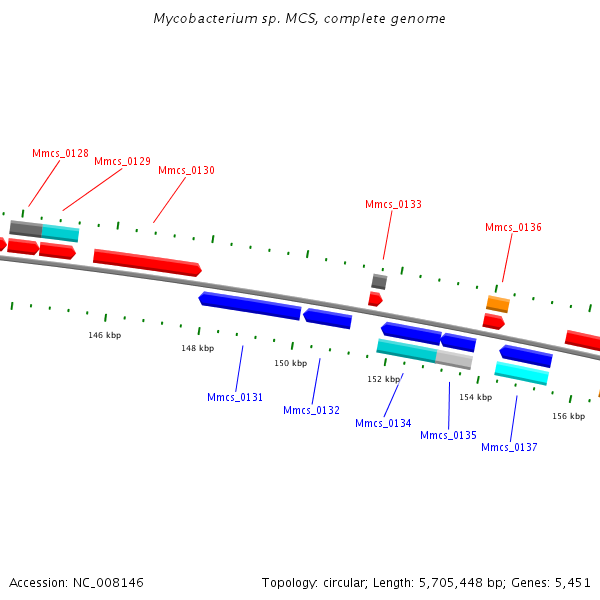 Mycobacterium sp. MCS, complete genome

Mmcs_0128
Mmcs_0129
Mmcs_0130
Mmcs_0133
Mmcs_0136

146 kbp
148 kbp
150 kbp
152 kbp
154 kbp
156 kbp

Mmcs_0131
Mmcs_0132
Mmcs_0134
Mmcs_0135
Mmcs_0137

Accession: NC_008146

Topology: circular; Length: 5,705,448 bp; Genes: 5,451